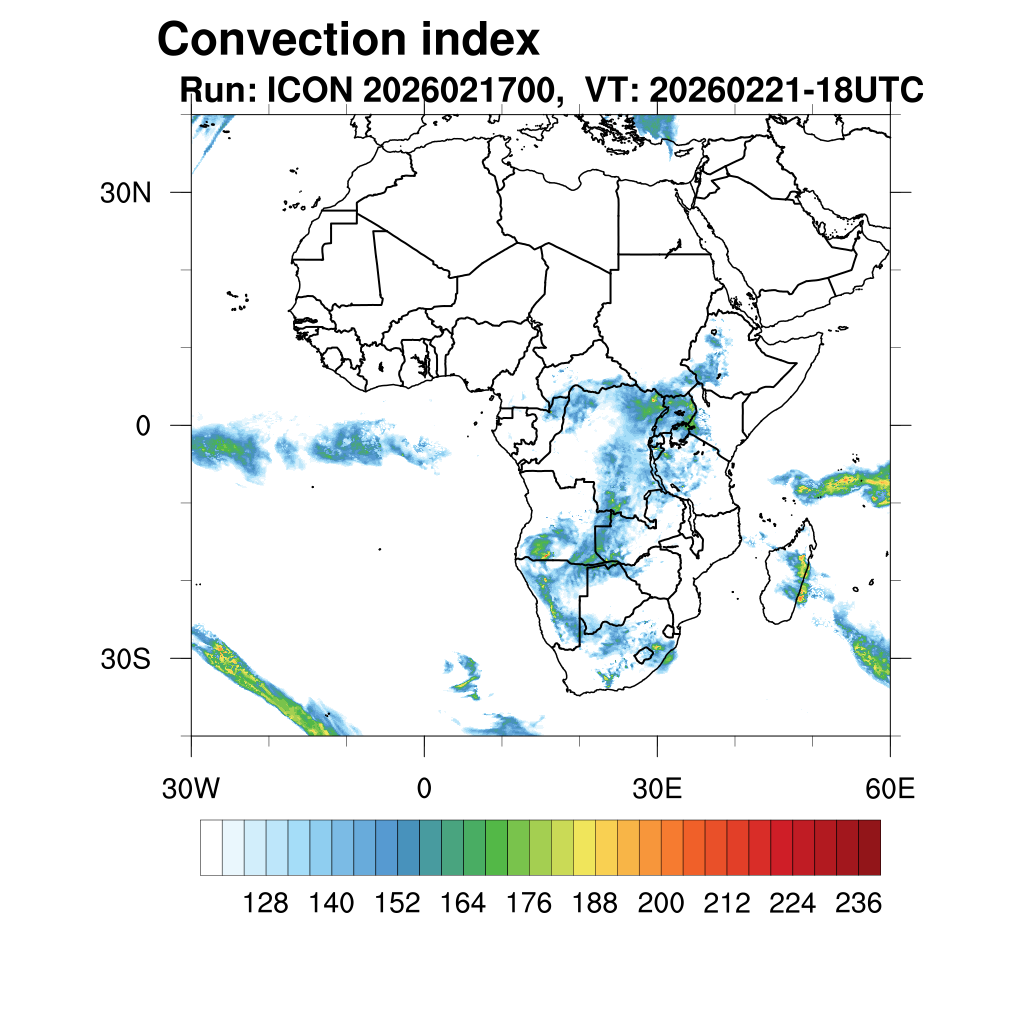 Convection index
Run: ICON 2026021700, VT: 20260221-18UTC

30N
0
30S
30W
0
30E
60E

128 140 152 164 176 188 200 212 224 236